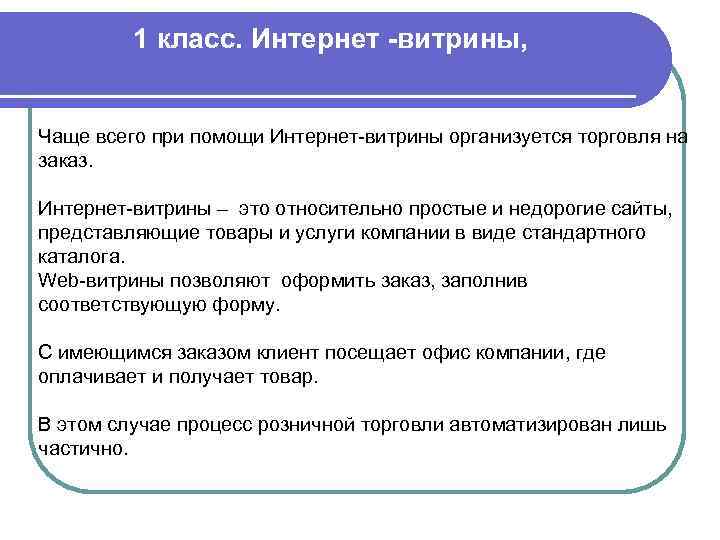 1 класс. Интернет -витрины,

Чаще всего при помощи Интернет-витрины организуется торговля на заказ.

Интернет-витрины – это относительно простые и недорогие сайты, представляющие товары и услуги компании в виде стандартного каталога.
Web-витрины позволяют оформить заказ, заполнив соответствующую форму.

С имеющимся заказом клиент посещает офис компании, где оплачивает и получает товар.

В этом случае процесс розничной торговли автоматизирован лишь частично.